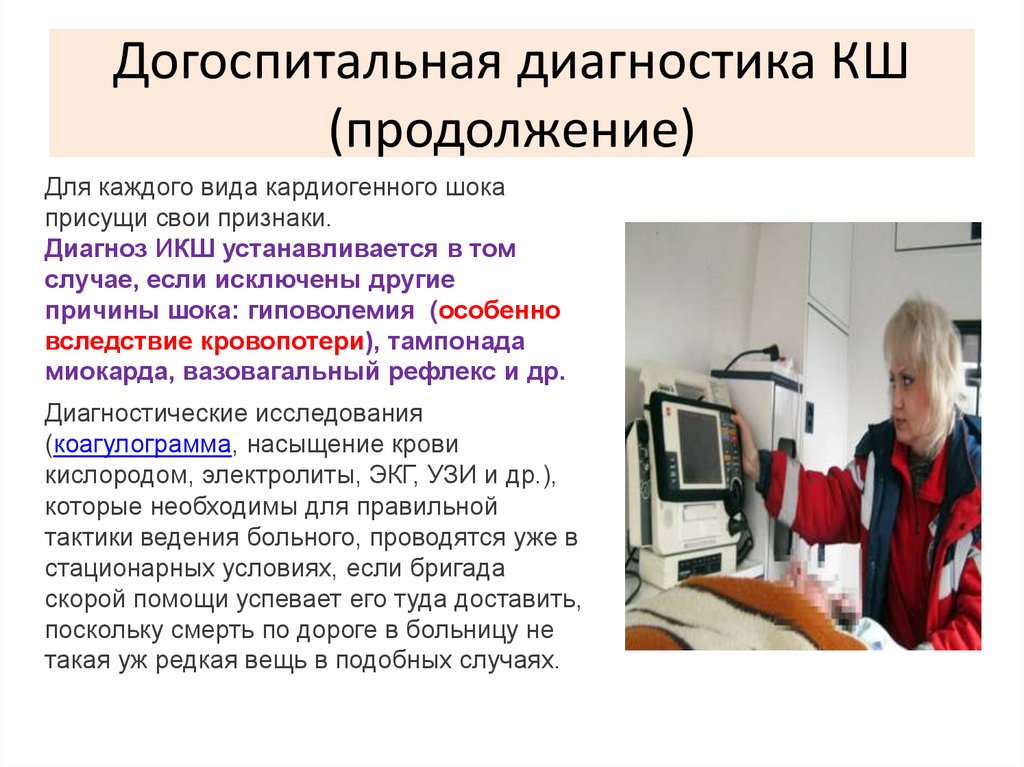 Догоспитальная диагностика КШ (продолжение)

Для каждого вида кардиогенного шока присущи свои признаки.
Диагноз ИКШ устанавливается в том случае, если исключены другие причины шока: гиповолемия (особенно вследствие кровопотери), тампонада миокарда, вазовагальный рефлекс и др.

Диагностические исследования (коагулограмма, насыщение крови кислородом, электролиты, ЭКГ, УЗИ и др.), которые необходимы для правильной тактики ведения больного, проводятся уже в стационарных условиях, если бригада скорой помощи успевает его туда доставить, поскольку смерть по дороге в больницу не такая уж редкая вещь в подобных случаях.